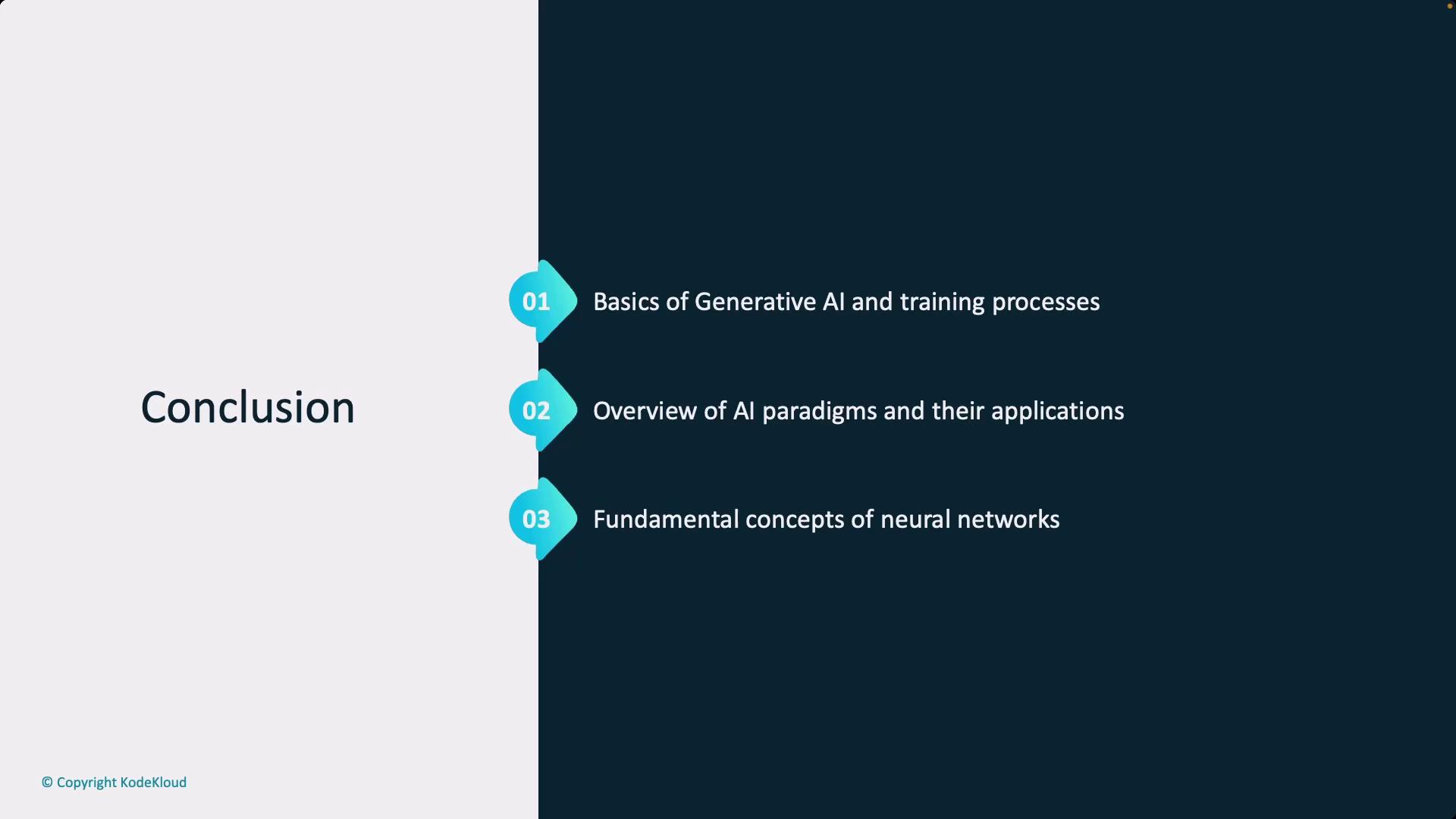 Conclusion

01 Basics of Generative AI and training processes

02 Overview of AI paradigms and their applications

03 Fundamental concepts of neural networks

© Copyright KodeKloud